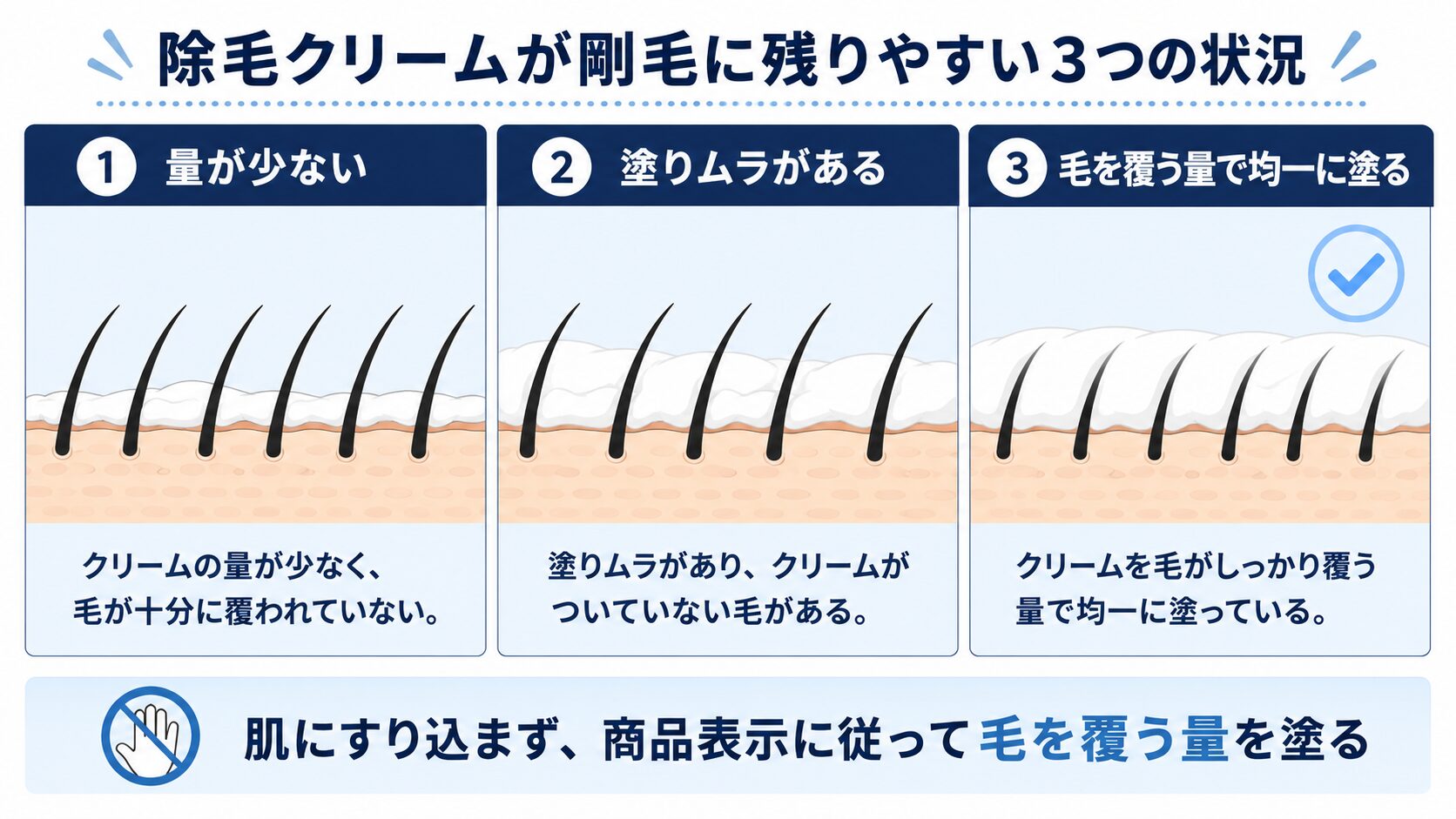 除毛クリームが剛毛に残りやすい３つの状況

1 量が少ない

クリームの量が少なく、毛が十分に覆われていない。

2 塗りムラがある

塗りムラがあり、クリームがついていない毛がある。

3 毛を覆う量で均一に塗る

クリームを毛がしっかり覆う量で均一に塗っている。

肌にすり込まず、商品表示に従って毛を覆う量を塗る